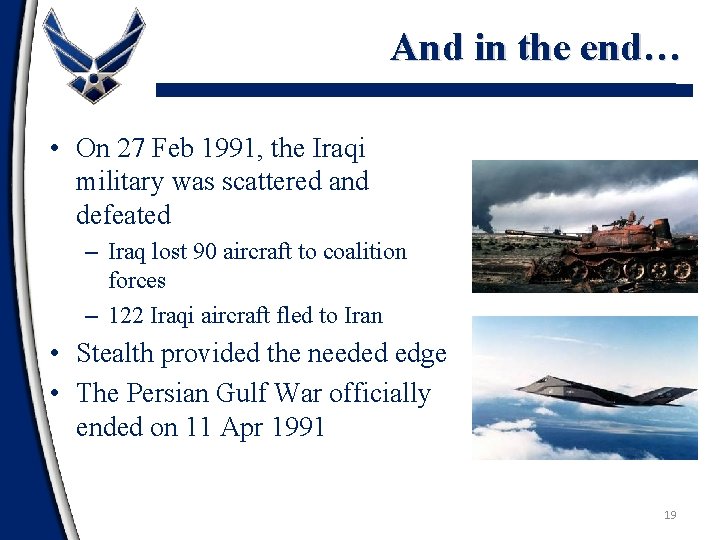 And in the end…

• On 27 Feb 1991, the Iraqi military was scattered and defeated
– Iraq lost 90 aircraft to coalition forces
– 122 Iraqi aircraft fled to Iran
• Stealth provided the needed edge
• The Persian Gulf War officially ended on 11 Apr 1991

19